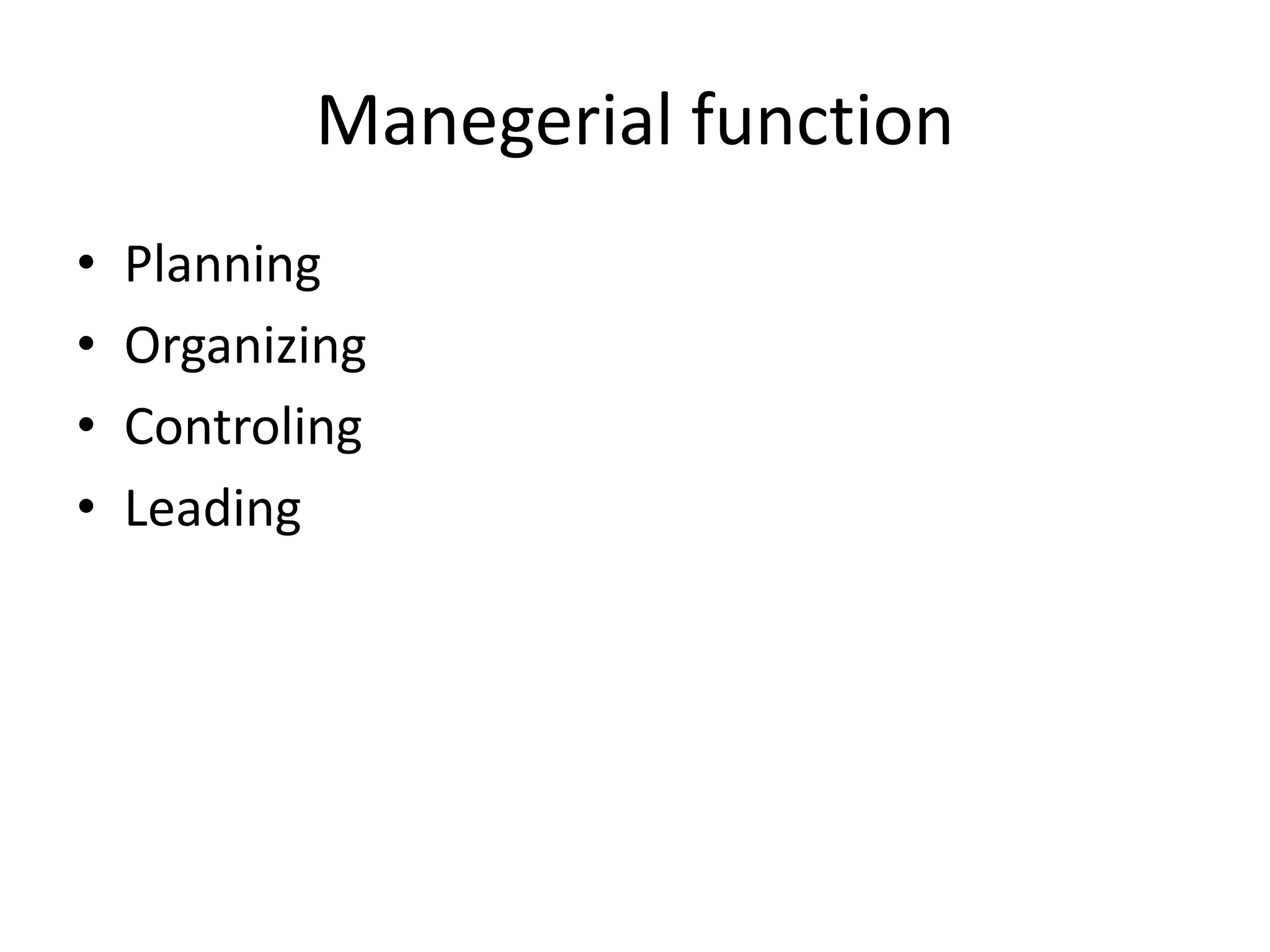 Manegerial function

• Planning
• Organizing
• Controling
• Leading